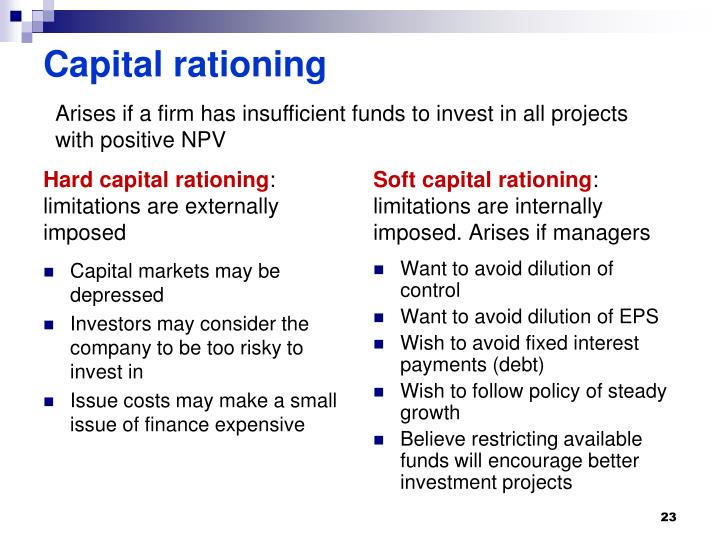 Capital rationing

Arises if a firm has insufficient funds to invest in all projects with positive NPV

Hard capital rationing: limitations are externally imposed

- Capital markets may be depressed
- Investors may consider the company to be too risky to invest in
- Issue costs may make a small issue of finance expensive

Soft capital rationing: limitations are internally imposed. Arises if managers

- Want to avoid dilution of control
- Want to avoid dilution of EPS
- Wish to avoid fixed interest payments (debt)
- Wish to follow policy of steady growth
- Believe restricting available funds will encourage better investment projects

23